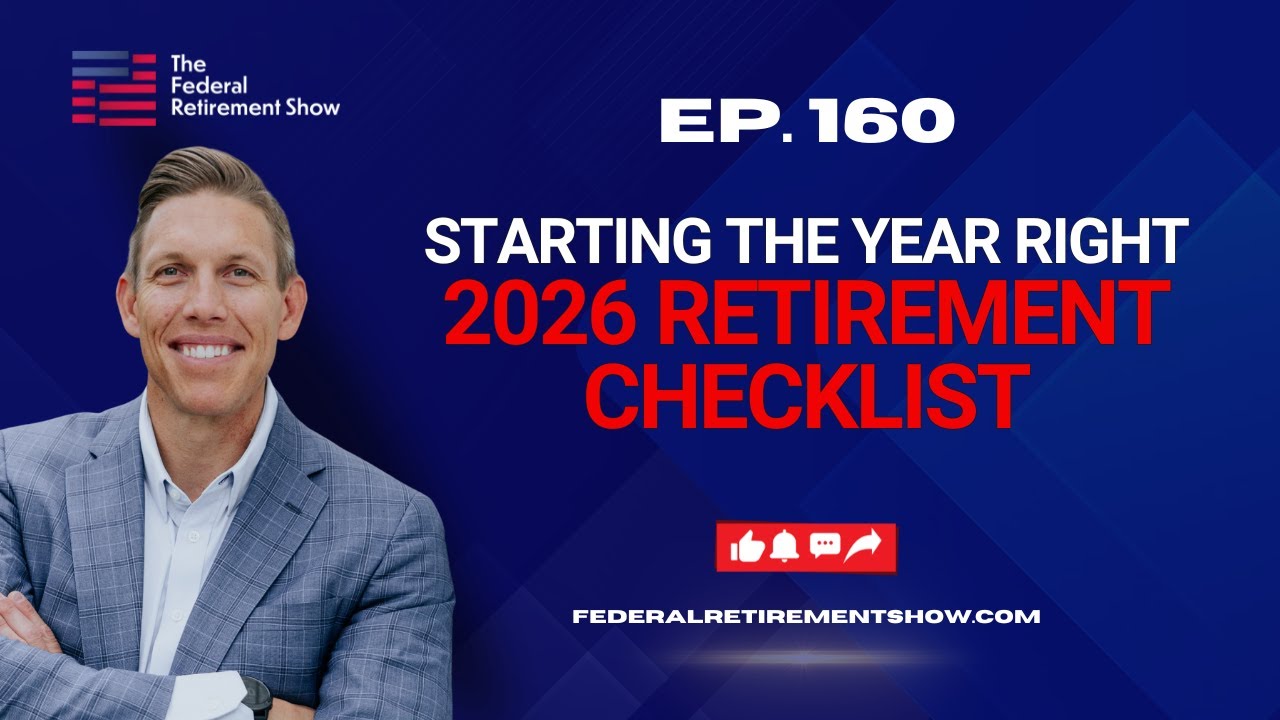 The Federal Retirement Show

EP. 160

STARTING THE YEAR RIGHT
2026 RETIREMENT CHECKLIST

FEDERALRETIREMENTSHOW.COM